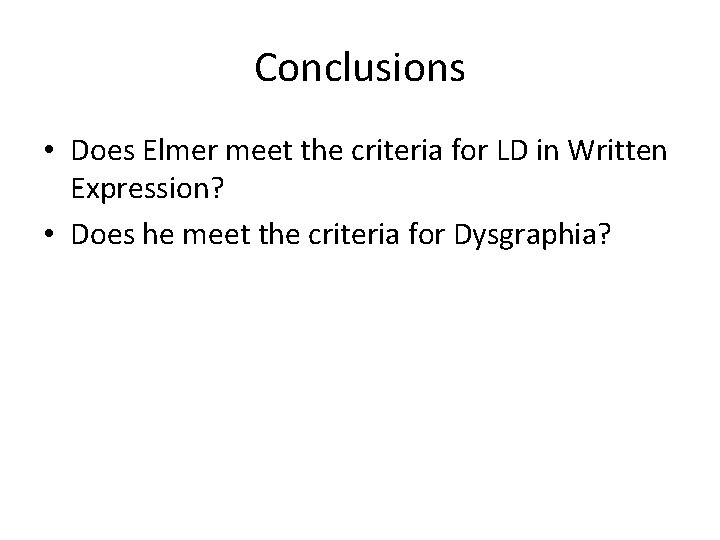 Conclusions

• Does Elmer meet the criteria for LD in Written Expression?
• Does he meet the criteria for Dysgraphia?